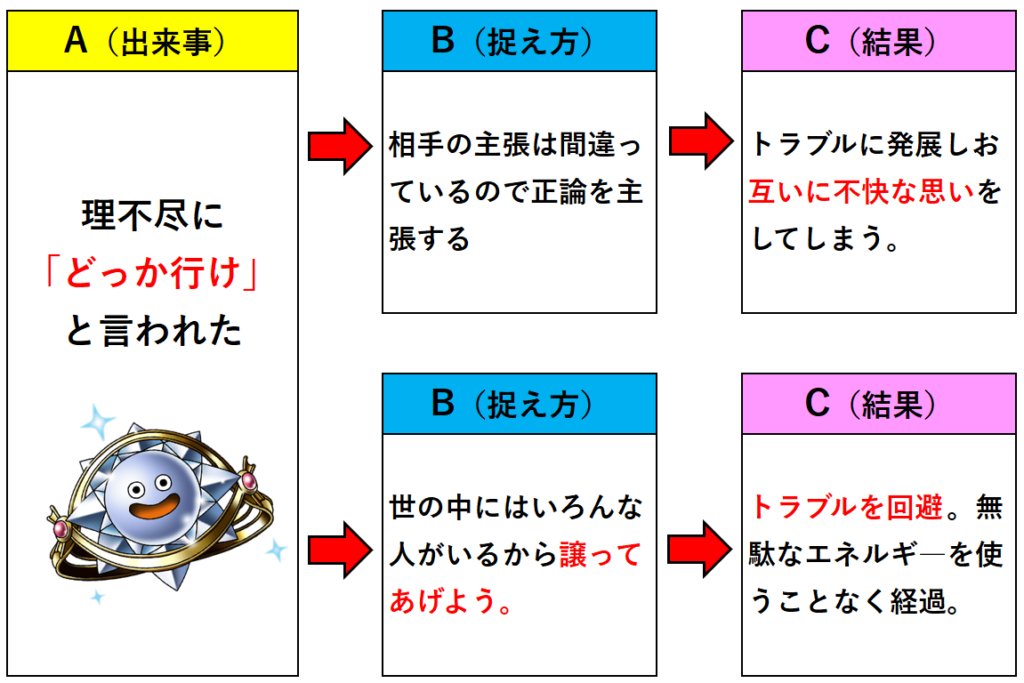 A（出来事）

理不尽に「どっか行け」と言われた

B（捉え方）

相手の主張は間違っているので正論を主張する

C（結果）

トラブルに発展しお互いに不快な思いをしてしまう。

B（捉え方）

世の中にはいろんな人がいるから譲ってあげよう。

C（結果）

トラブルを回避。無駄なエネルギ―を使うことなく経過。